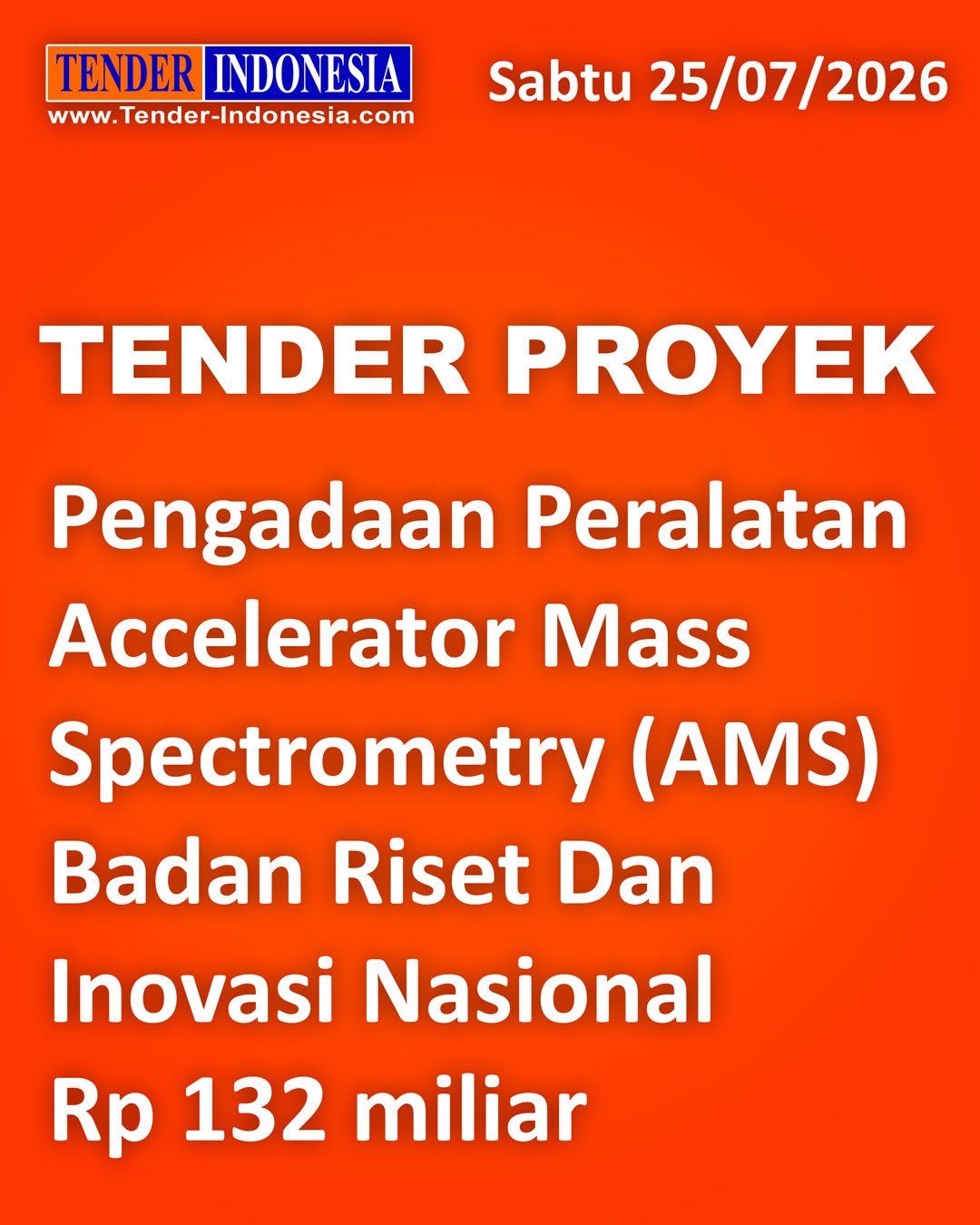 TENDER INDONESIA
www.Tender-Indonesia.com

Sabtu 25/07/2026

TENDER PROYEK

Pengadaan Peralatan Accelerator Mass Spectrometry (AMS) Badan Riset Dan Inovasi Nasional Rp 132 miliar